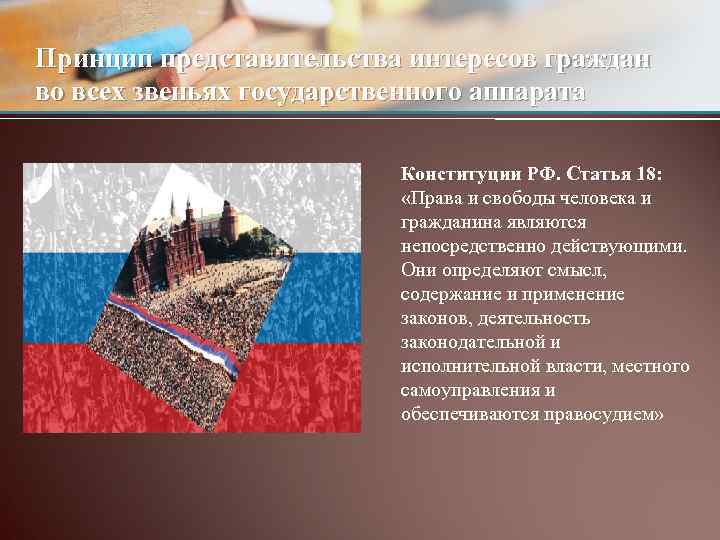 Принцип представительства интересов граждан во всех звеньях государственного аппарата

Конституции РФ. Статья 18: «Права и свободы человека и гражданина являются непосредственно действующими. Они определяют смысл, содержание и применение законов, деятельность законодательной и исполнительной власти, местного самоуправления и обеспечиваются правосудием»